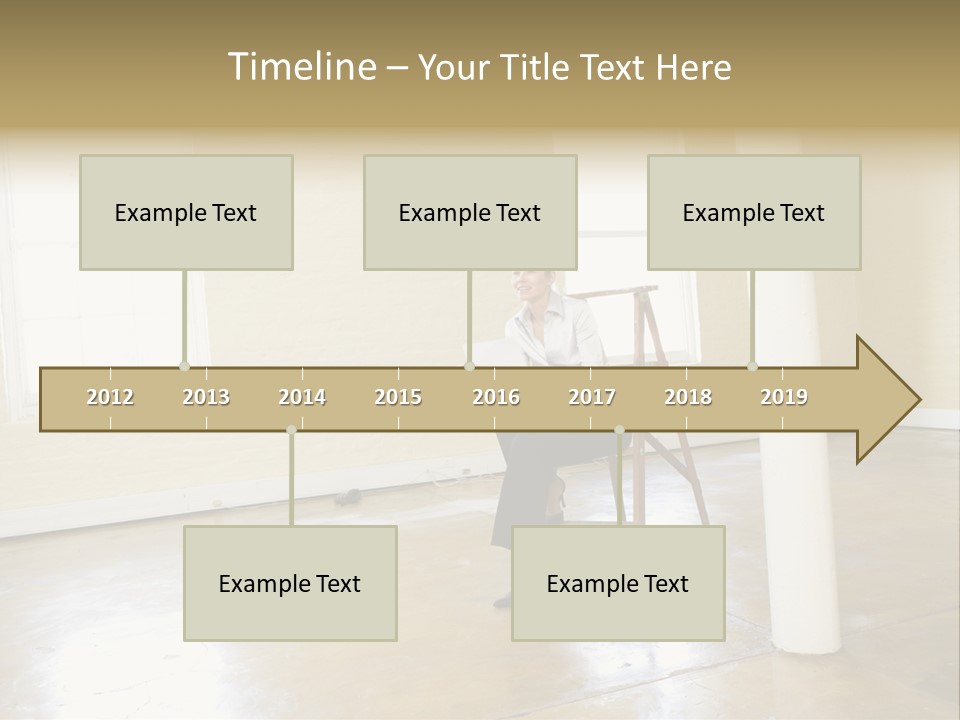 Timeline – Your Title Text Here

Example Text

Example Text

Example Text

2012 2013 2014 2015 2016 2017 2018 2019

Example Text

Example Text